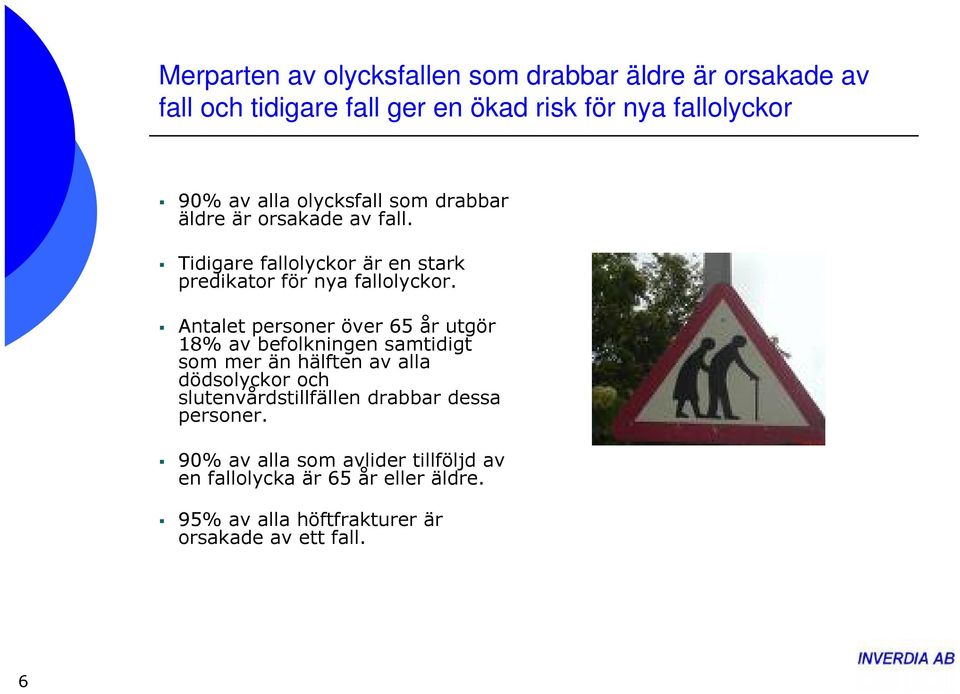 Merparten av olycksfallen som drabbar äldre är orsakade av fall och tidigare fall ger en ökad risk för nya fallolyckor

▪ 90% av alla olycksfall som drabbar äldre är orsakade av fall.

▪ Tidigare fallolyckor är en stark predikator för nya fallolyckor.

▪ Antalet personer över 65 år utgör 18% av befolkningen samtidigt som mer än hälften av alla dödsolyckor och slutenvårdstillfällen drabbar dessa personer.

▪ 90% av alla som avlider tillföljd av en fallolycka är 65 år eller äldre.

▪ 95% av alla höftfrakturer är orsakade av ett fall.

6

INVERDIA AB